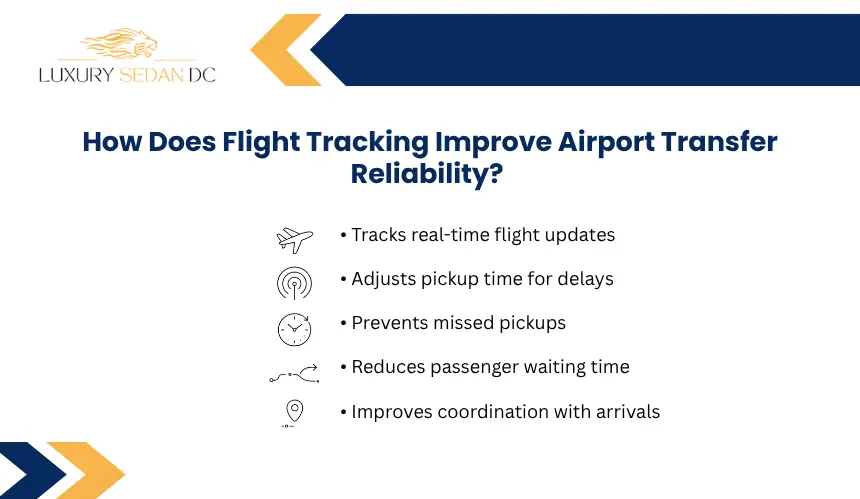 LUXURY SEDAN DC

How Does Flight Tracking Improve Airport Transfer Reliability?

• Tracks real-time flight updates
• Adjusts pickup time for delays
• Prevents missed pickups
• Reduces passenger waiting time
• Improves coordination with arrivals